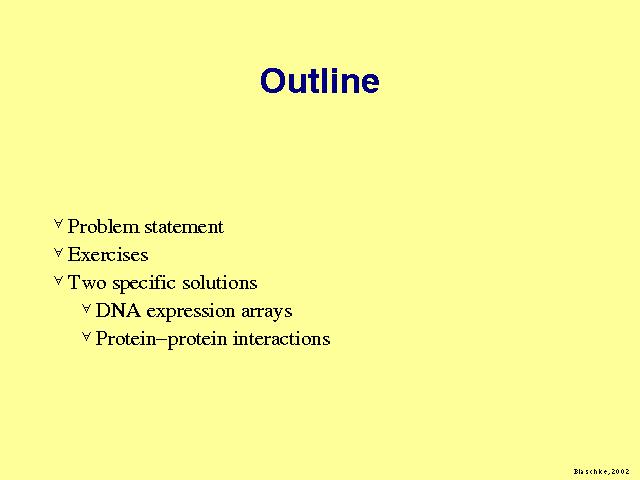 Outline

∀ Problem statement
∀ Exercises
∀ Two specific solutions
∀ DNA expression arrays
∀ Protein–protein interactions

Blaschke, 2002